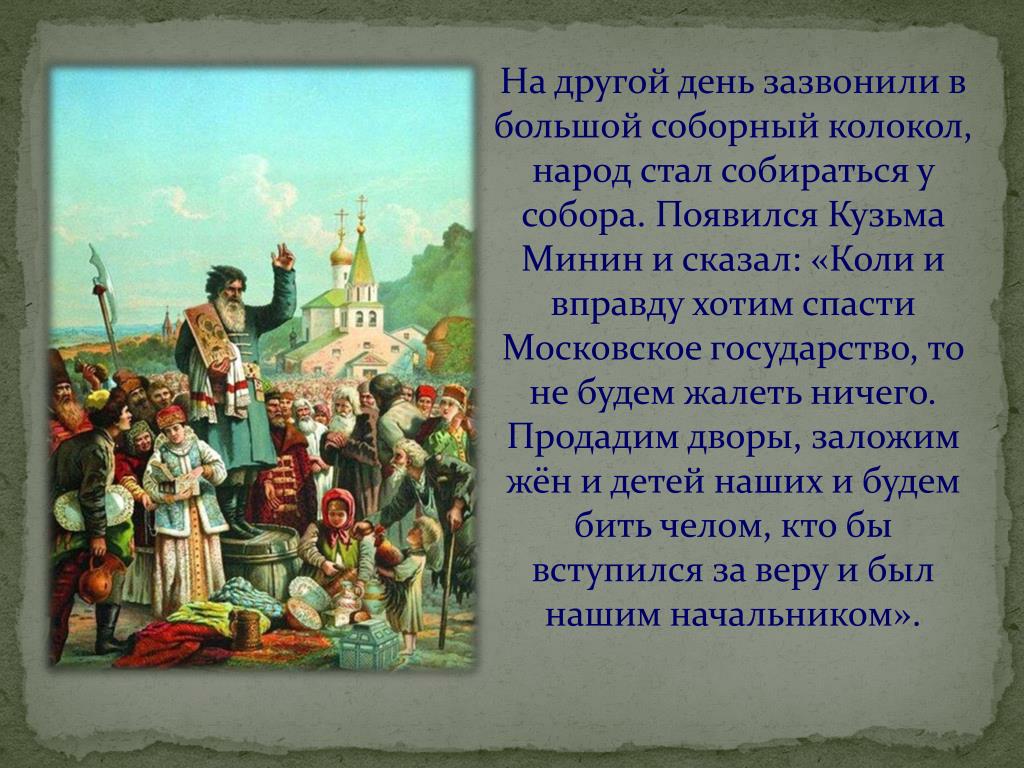 На другой день зазвонили в большой соборный колокол, народ стал собираться у собора. Появился Кузьма Минин и сказал: «Коли и вправду хотим спасти Московское государство, то не будем жалеть ничего. Продадим дворы, заложим жён и детей наших и будем бить челом, кто бы вступился за веру и был нашим начальником».